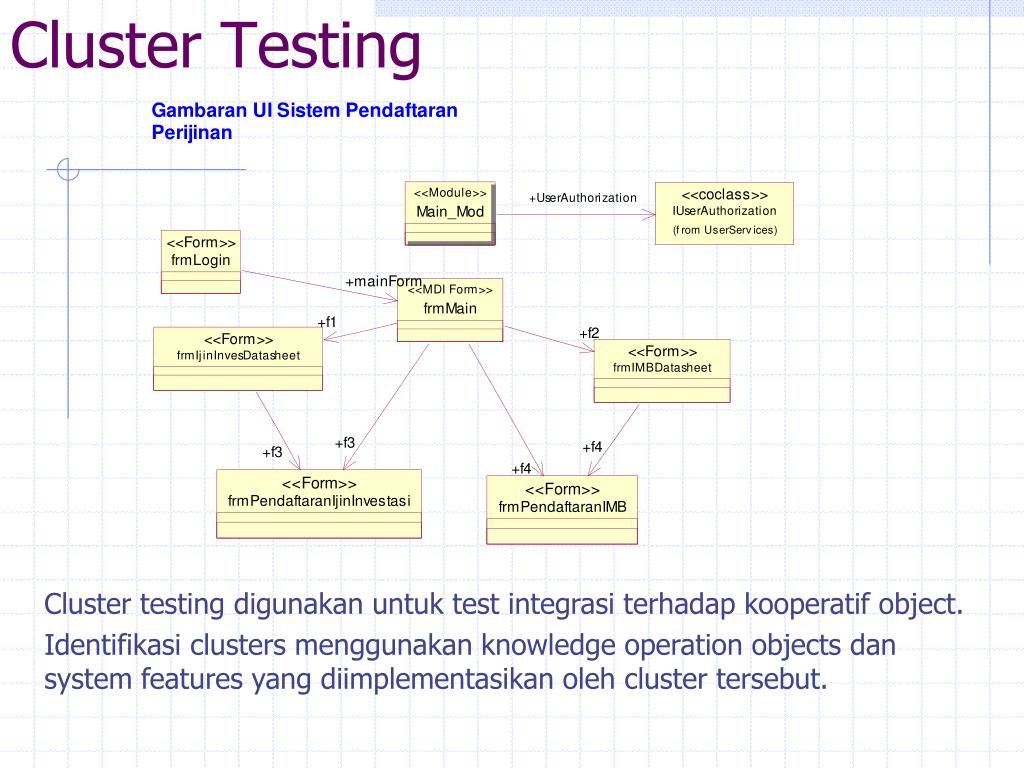 Cluster Testing

Gambaran UI Sistem Pendaftaran Perijinan

<<Module>>
Main_Mod

+UserAuthorization

<<coclass>>
IUserAuthorization
(from UserServices)

<<Form>>
frmLogin

+mainForm

<<MDI Form>>
frmMain

+f1

<<Form>>
frmIjinInvesDatasheet

+f2

<<Form>>
frmIMBDatasheet

+f3

+f3

+f4

+f4

<<Form>>
frmPendaftaranIjinInvestasi

<<Form>>
frmPendaftaranIMB

Cluster testing digunakan untuk test integrasi terhadap kooperatif object.

Identifikasi clusters menggunakan knowledge operation objects dan system features yang diimplementasikan oleh cluster tersebut.